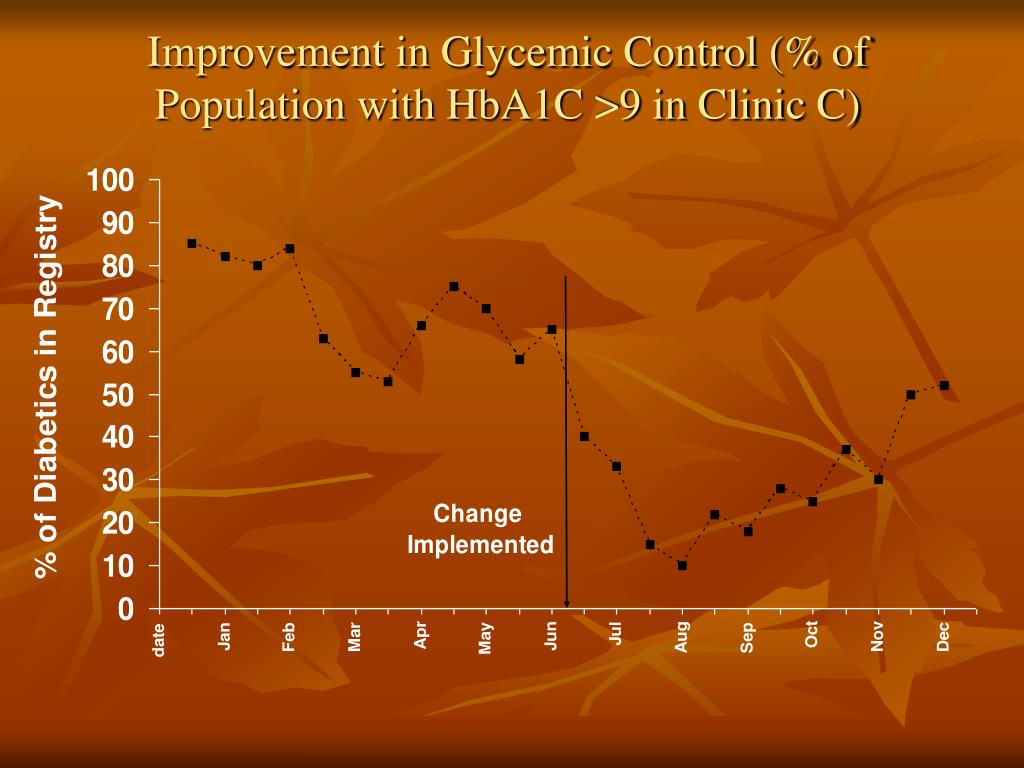 Improvement in Glycemic Control (% of Population with HbA1C >9 in Clinic C)

% of Diabetics in Registry

100
90
80
70
60
50
40
30
20
10
0

Change Implemented

date
Jan
Feb
Mar
Apr
May
Jun
Jul
Aug
Sep
Oct
Nov
Dec